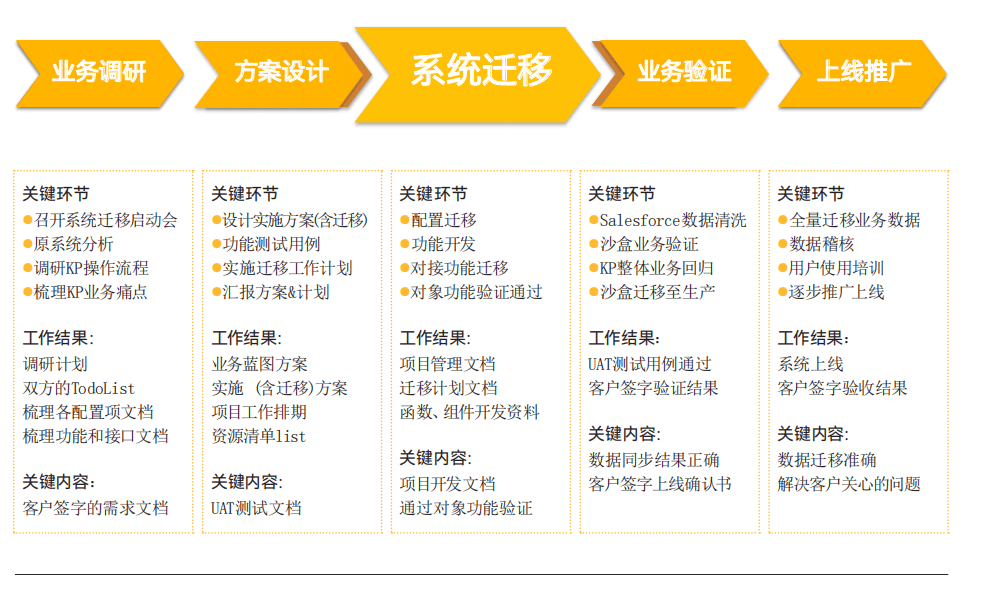 业务调研

方案设计

系统迁移

业务验证

上线推广

关键环节
●召开系统迁移启动会
●原系统分析
●调研KP操作流程
●梳理KP业务痛点

工作结果:
调研计划
双方的TodoList
梳理各配置项文档
梳理功能和接口文档

关键内容:
客户签字的需求文档

关键环节
●设计实施方案(含迁移)
●功能测试用例
●实施迁移工作计划
●汇报方案&计划

工作结果:
业务蓝图方案
实施 (含迁移)方案
项目工作排期
资源清单list

关键内容:
UAT测试文档

关键环节
●配置迁移
●功能开发
●对接功能迁移
●对象功能验证通过

工作结果:
项目管理文档
迁移计划文档
函数、组件开发资料

关键内容:
项目开发文档
通过对象功能验证

关键环节
●Salesforce数据清洗
●沙盒业务验证
●KP整体业务回归
●沙盒迁移至生产

工作结果:
UAT测试用例通过
客户签字验证结果

关键内容:
数据同步结果正确
客户签字上线确认书

关键环节
●全量迁移业务数据
●数据稽核
●用户使用培训
●逐步推广上线

工作结果:
系统上线
客户签字验收结果

关键内容:
数据迁移准确
解决客户关心的问题